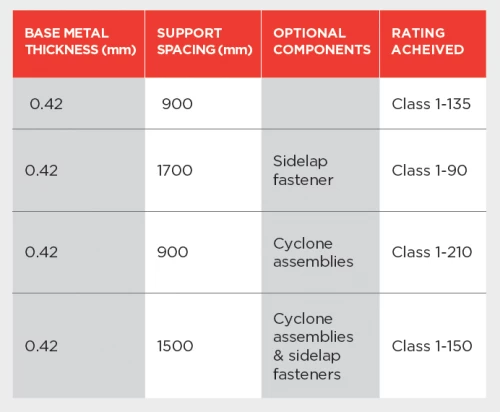 | BASE METAL THICKNESS (mm) | SUPPORT SPACING (mm) | OPTIONAL COMPONENTS | RATING ACHEIVED |
|---|---|---|---|
| 0.42 | 900 | | Class 1-135 |
| 0.42 | 1700 | Sidelap fastener | Class 1-90 |
| 0.42 | 900 | Cyclone assemblies | Class 1-210 |
| 0.42 | 1500 | Cyclone assemblies & sidelap fasteners | Class 1-150 |